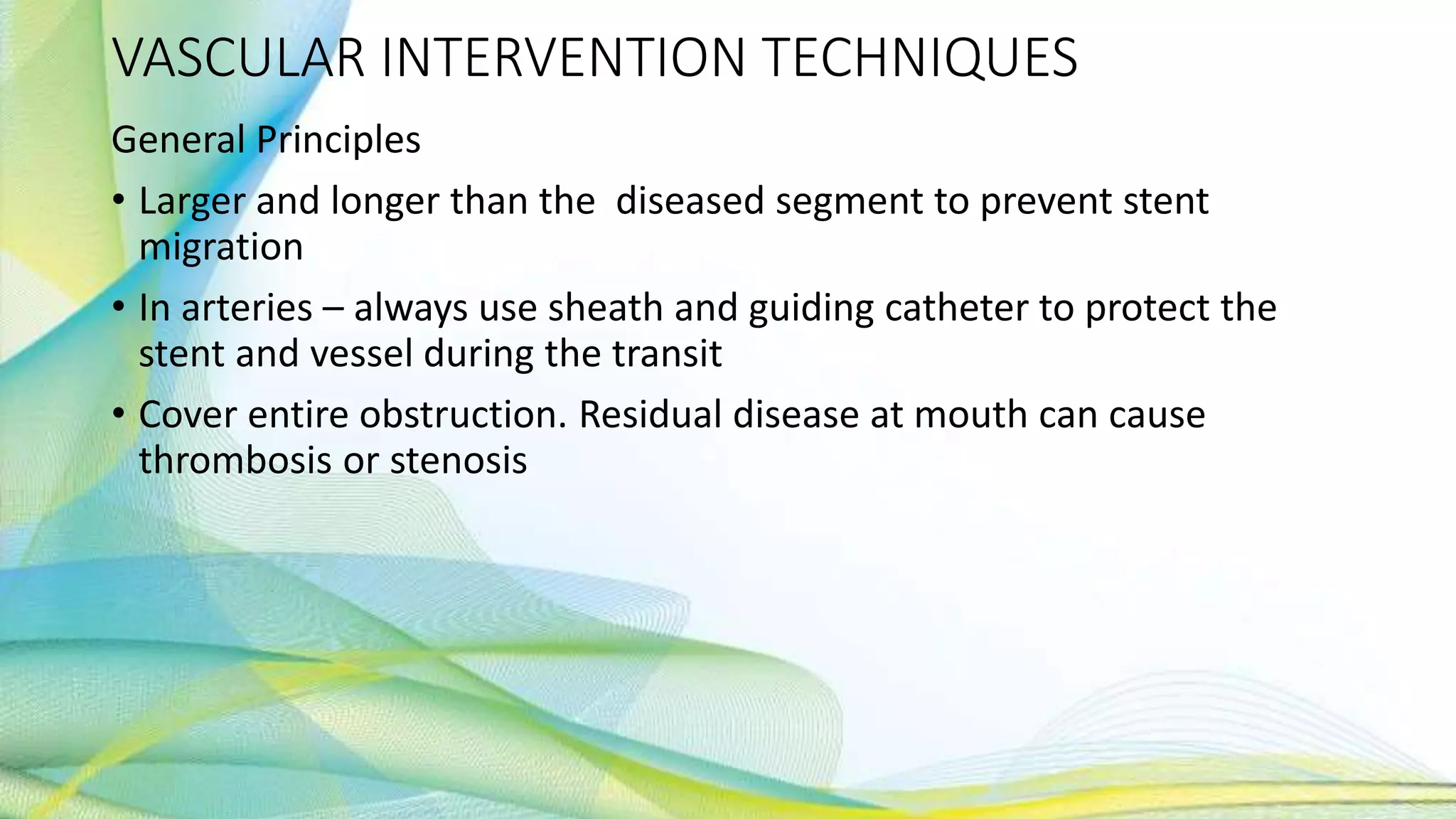 VASCULAR INTERVENTION TECHNIQUES

General Principles

• Larger and longer than the diseased segment to prevent stent migration

• In arteries – always use sheath and guiding catheter to protect the stent and vessel during the transit

• Cover entire obstruction. Residual disease at mouth can cause thrombosis or stenosis